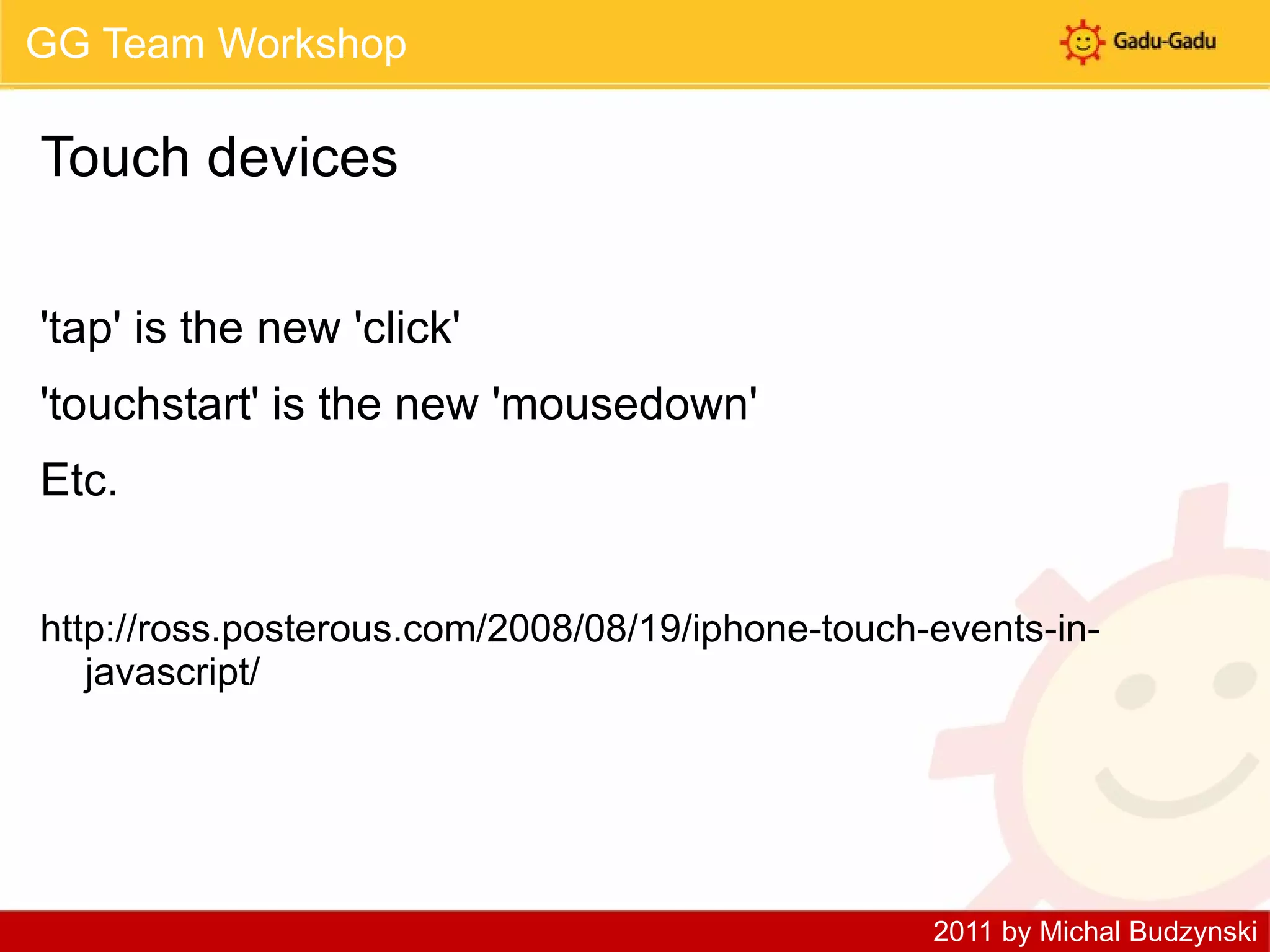 GG Team Workshop

Gadu-Gadu

Touch devices

'tap' is the new 'click'

'touchstart' is the new 'mousedown'

Etc.

http://ross.posterous.com/2008/08/19/iphone-touch-events-in-javascript/

2011 by Michal Budzynski